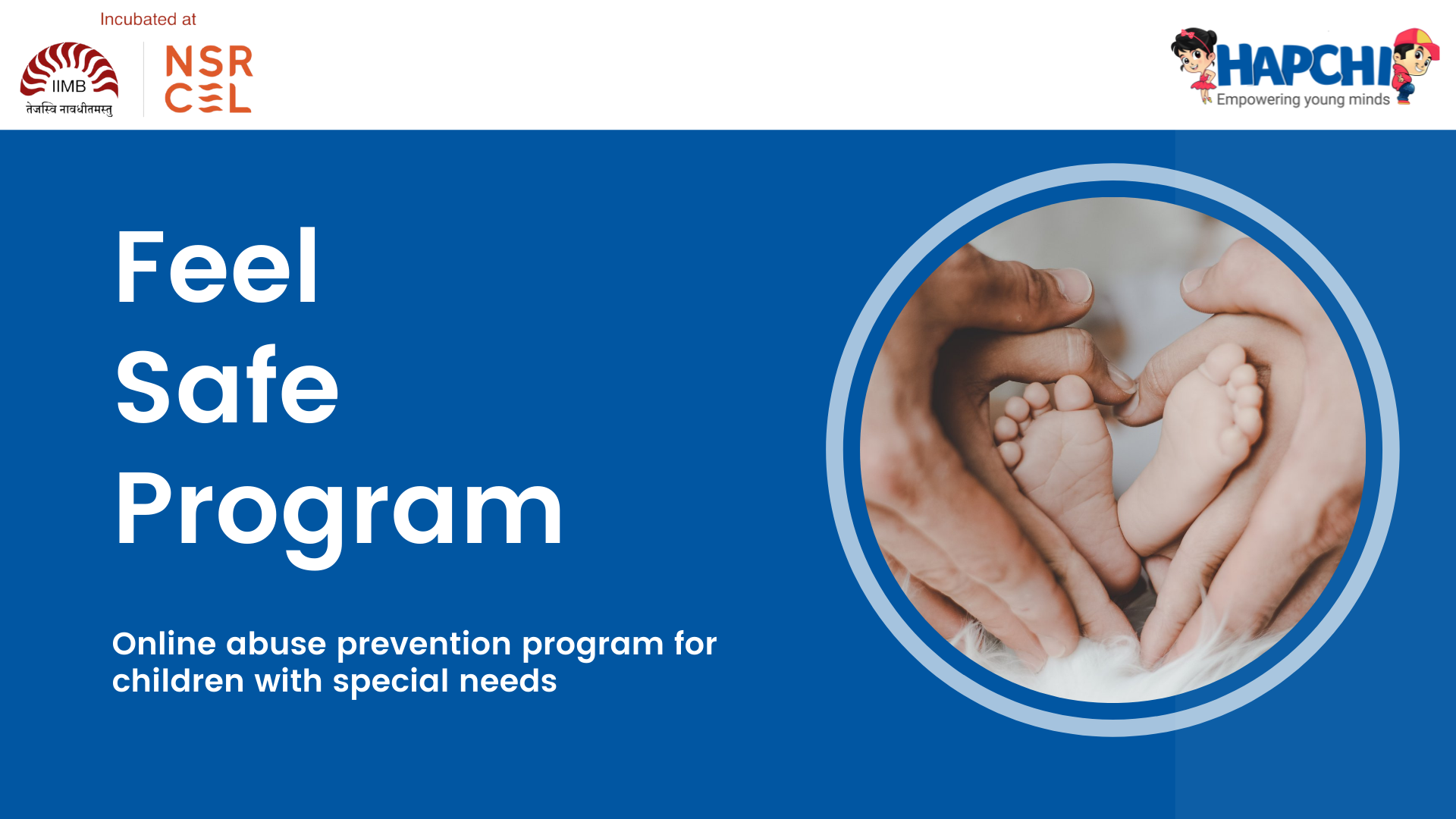 Incubated at

IIMB
तेजस्वि नावधीतमस्तु

NSR
CEL

HAPCHI
Empowering young minds

Feel
Safe
Program

Online abuse prevention program for children with special needs